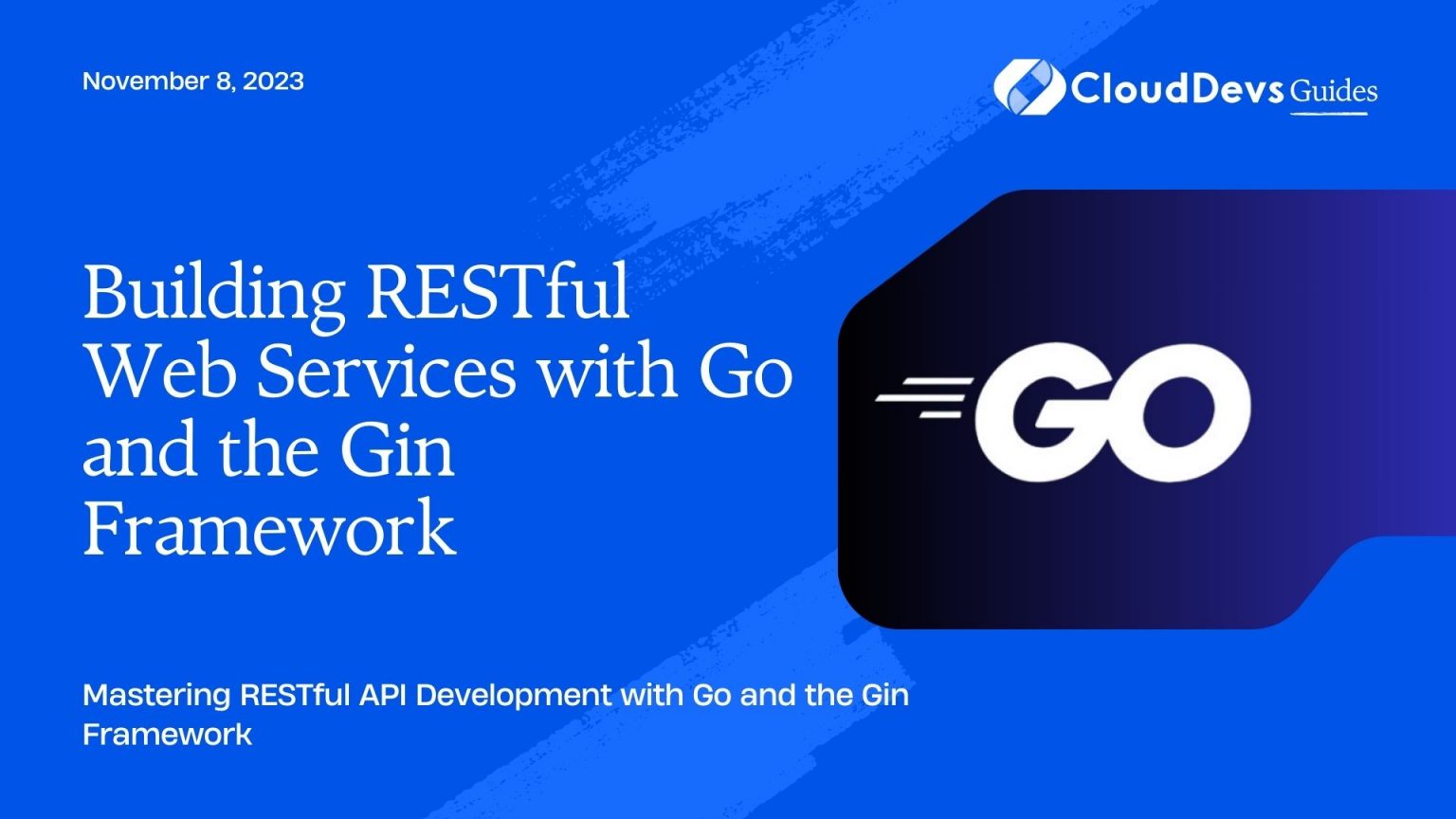 November 8, 2023

CloudDevs Guides

Building RESTful Web Services with Go and the Gin Framework

GO

Mastering RESTful API Development with Go and the Gin Framework